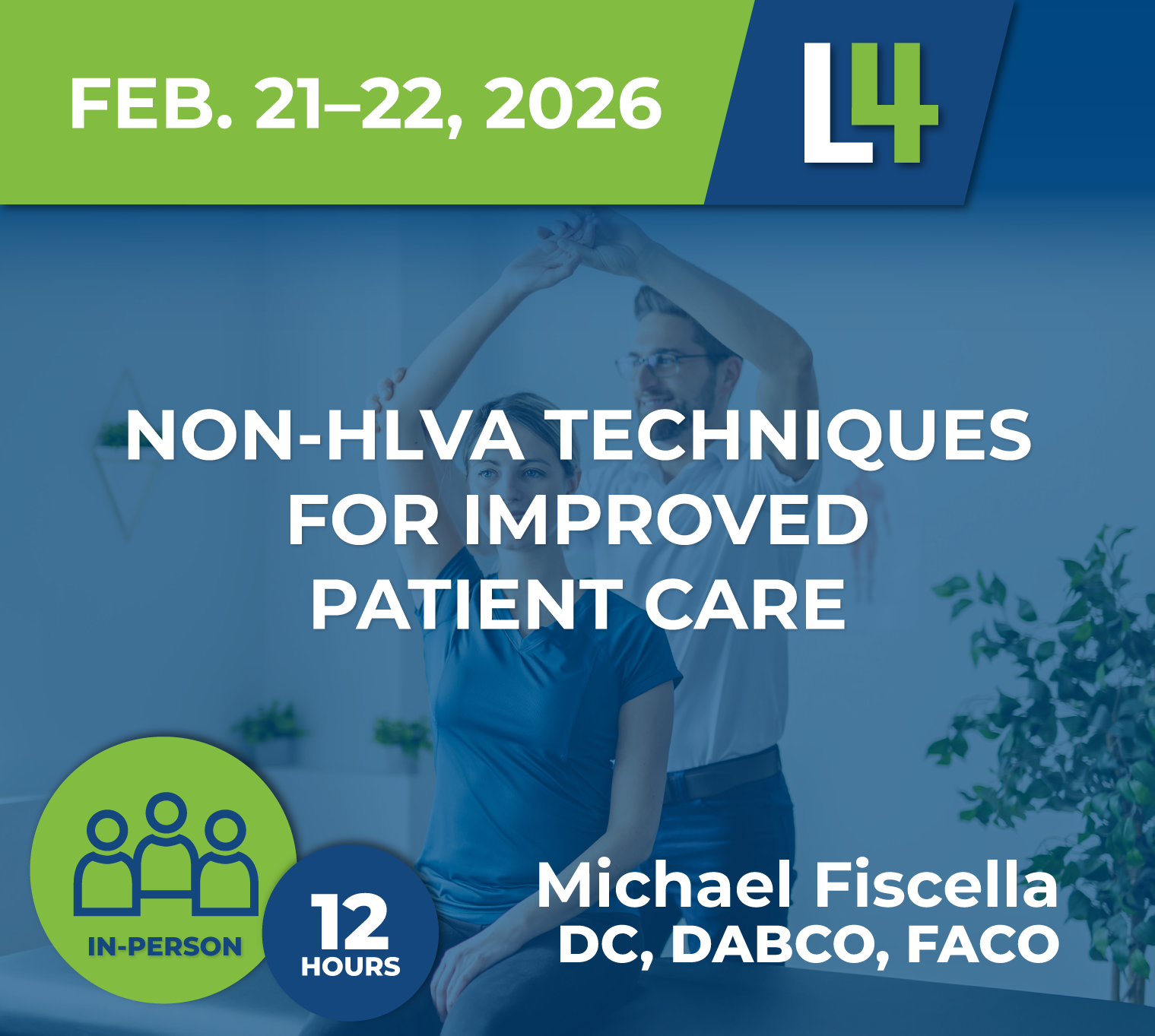 FEB. 21–22, 2026

L4

NON-HLVA TECHNIQUES FOR IMPROVED PATIENT CARE

IN-PERSON

12 HOURS

Michael Fiscella
DC, DABCO, FACO